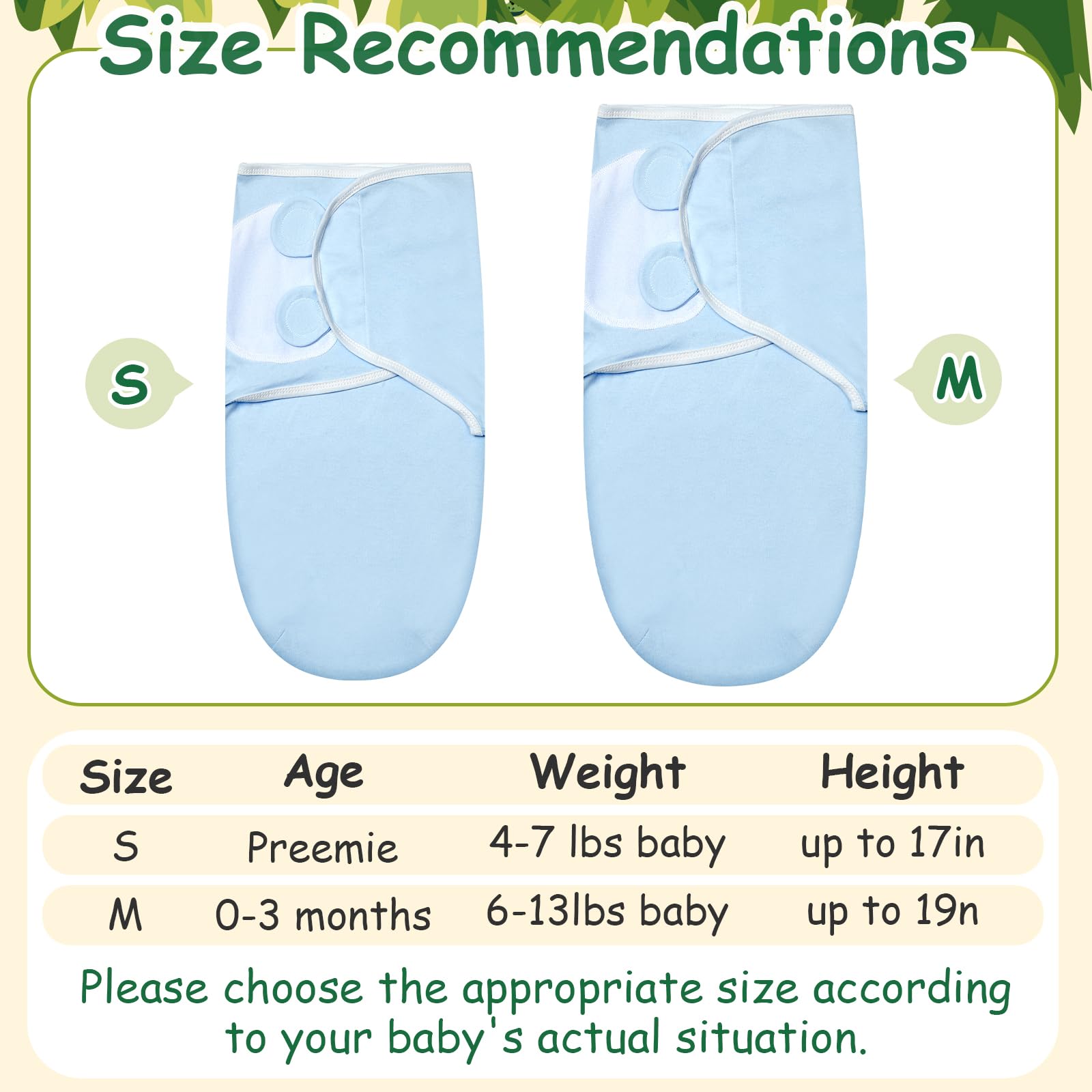 Size Recommendations

S

M

| Size | Age | Weight | Height |
|---|---|---|---|
| S | Preemie | 4-7 lbs baby | up to 17in |
| M | 0-3 months | 6-13lbs baby | up to 19n |

Please choose the appropriate size according to your baby's actual situation.